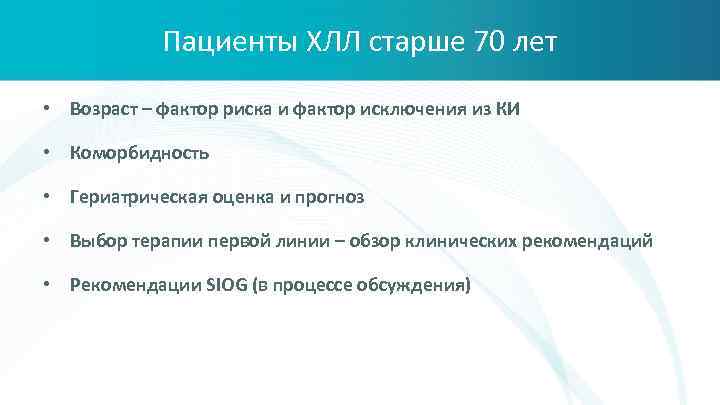 Пациенты ХЛЛ старше 70 лет

• Возраст – фактор риска и фактор исключения из КИ

• Коморбидность

• Гериатрическая оценка и прогноз

• Выбор терапии первой линии – обзор клинических рекомендаций

• Рекомендации SIOG (в процессе обсуждения)